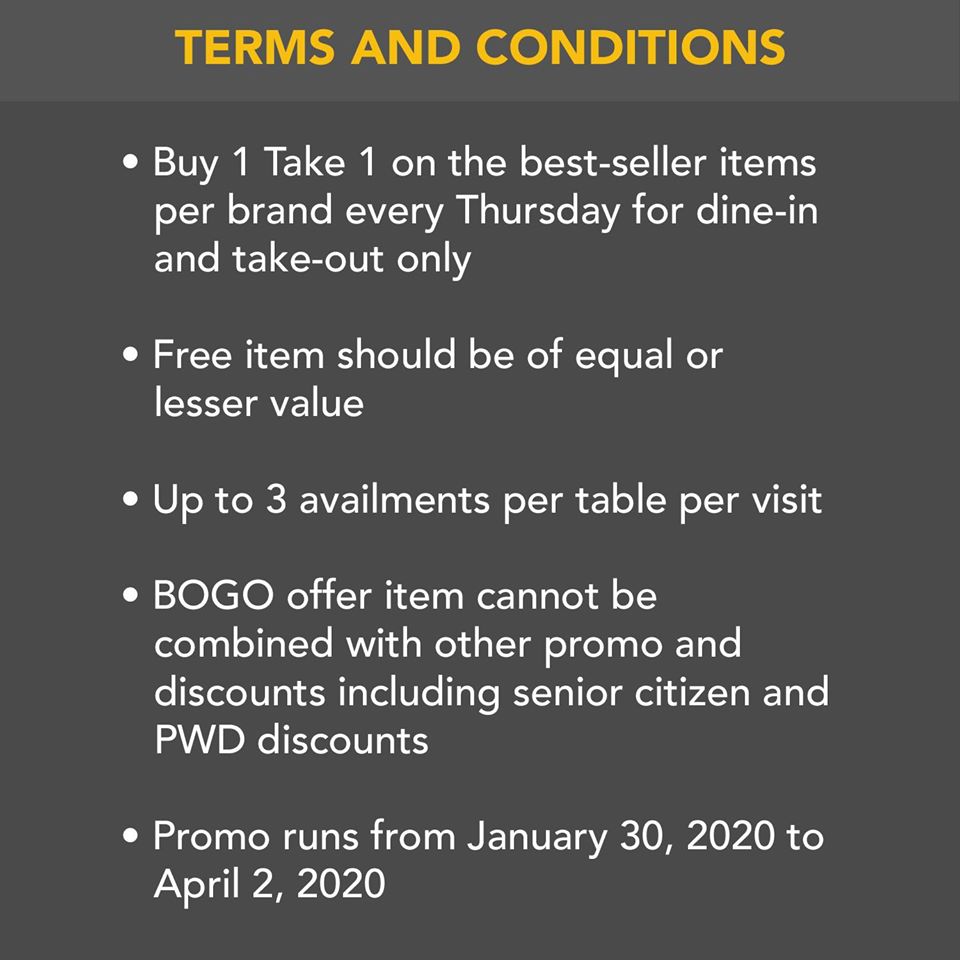 TERMS AND CONDITIONS

• Buy 1 Take 1 on the best-seller items per brand every Thursday for dine-in and take-out only

• Free item should be of equal or lesser value

• Up to 3 availments per table per visit

• BOGO offer item cannot be combined with other promo and discounts including senior citizen and PWD discounts

• Promo runs from January 30, 2020 to April 2, 2020